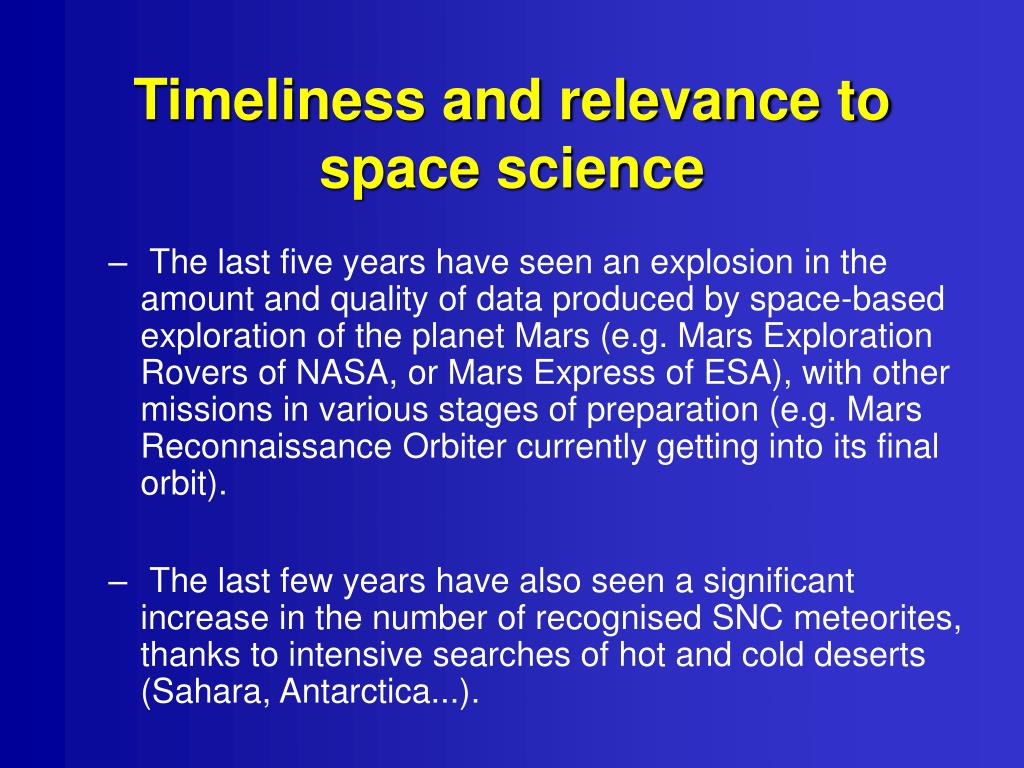 Timeliness and relevance to space science

– The last five years have seen an explosion in the amount and quality of data produced by space-based exploration of the planet Mars (e.g. Mars Exploration Rovers of NASA, or Mars Express of ESA), with other missions in various stages of preparation (e.g. Mars Reconnaissance Orbiter currently getting into its final orbit).

– The last few years have also seen a significant increase in the number of recognised SNC meteorites, thanks to intensive searches of hot and cold deserts (Sahara, Antarctica...).